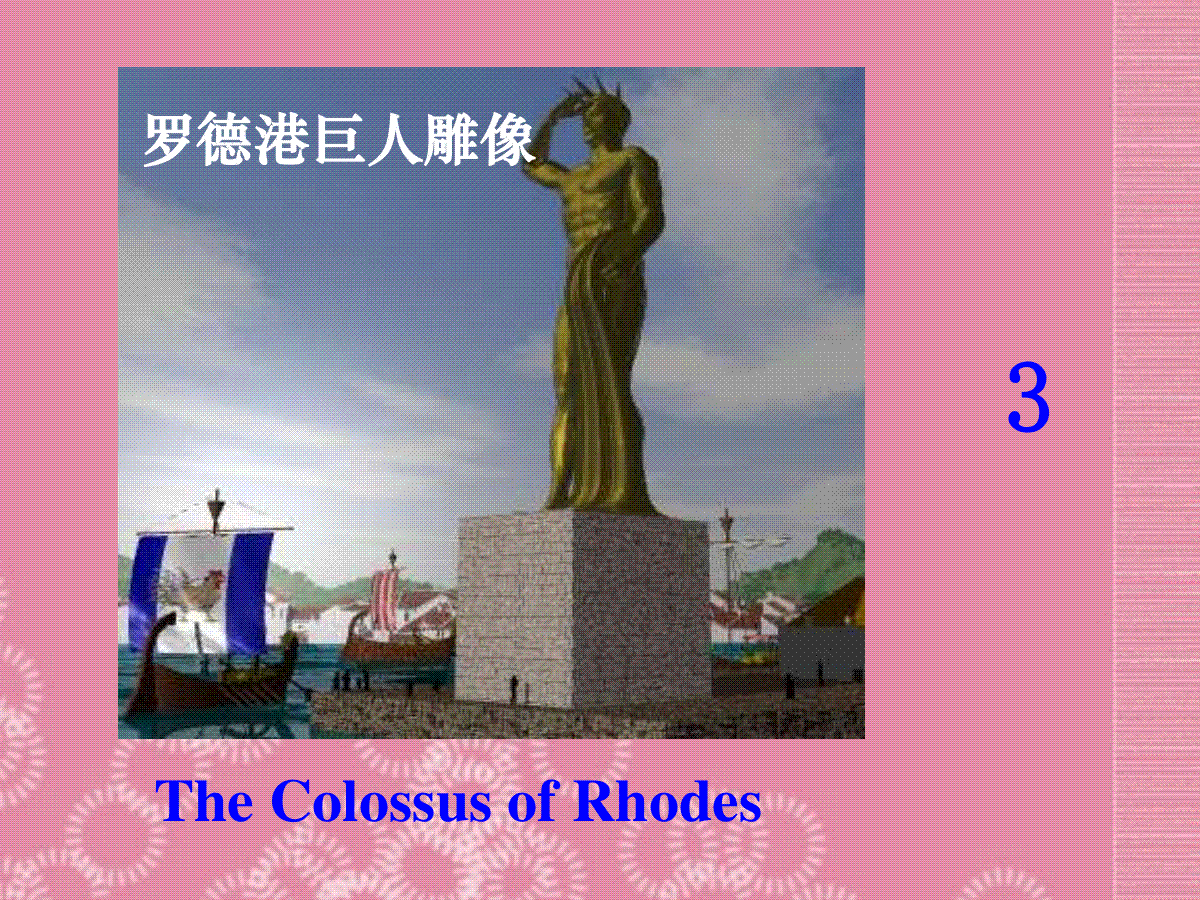 罗德港巨人雕像

3

The Colossus of Rhodes